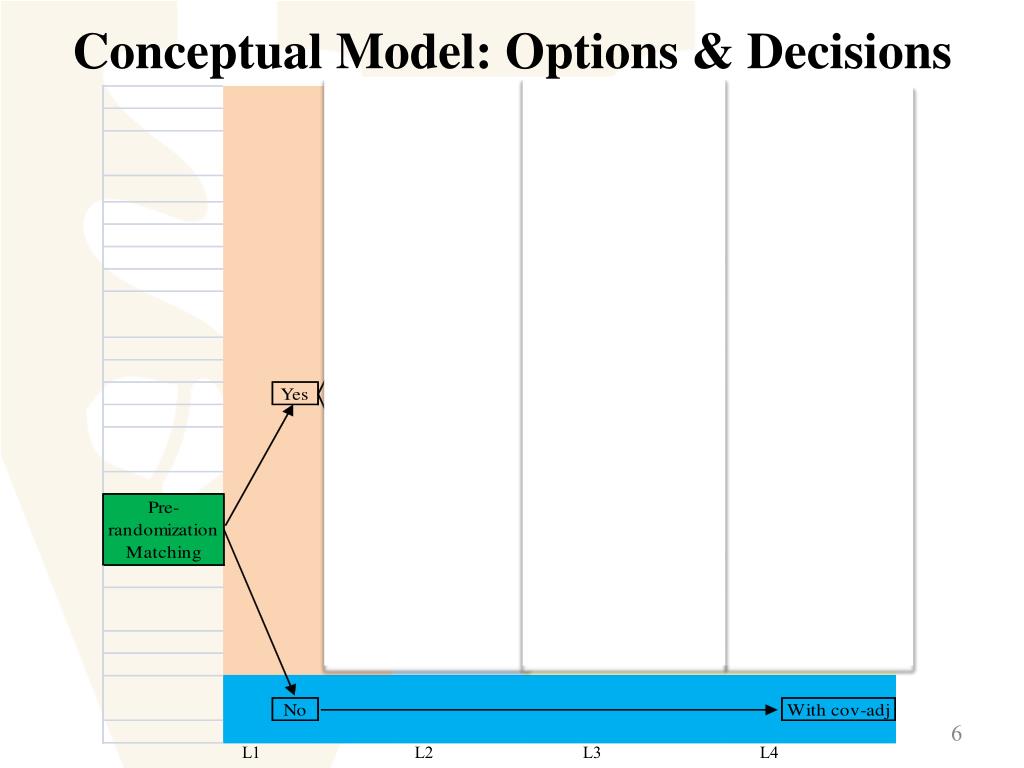 Conceptual Model: Options & Decisions

Yes

Pre-randomization Matching

No

With cov-adj

L1 L2 L3 L4

6